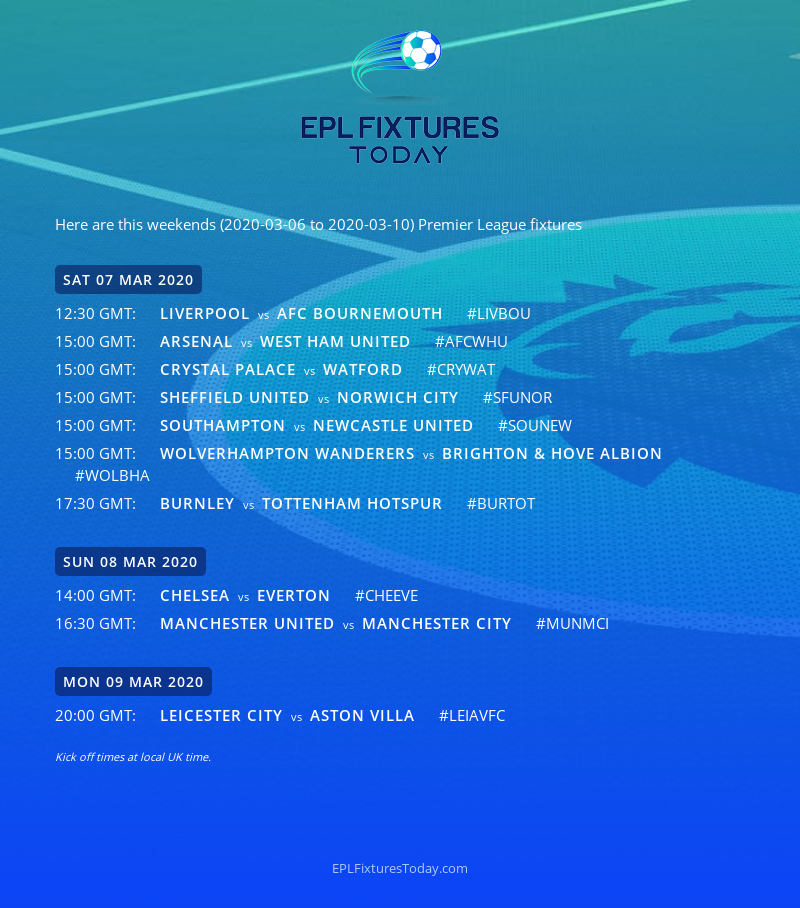 EPL FIXTURES
TODAY

Here are this weekends (2020-03-06 to 2020-03-10) Premier League fixtures

SAT 07 MAR 2020

12:30 GMT: LIVERPOOL vs AFC BOURNEMOUTH #LIVBOU
15:00 GMT: ARSENAL vs WEST HAM UNITED #AFCWHU
15:00 GMT: CRYSTAL PALACE vs WATFORD #CRYWAT
15:00 GMT: SHEFFIELD UNITED vs NORWICH CITY #SFUNOR
15:00 GMT: SOUTHAMPTON vs NEWCASTLE UNITED #SOUNEW
15:00 GMT: WOLVERHAMPTON WANDERERS vs BRIGHTON & HOVE ALBION #WOLBHA
17:30 GMT: BURNLEY vs TOTTENHAM HOTSPUR #BURTOT

SUN 08 MAR 2020

14:00 GMT: CHELSEA vs EVERTON #CHEEVE
16:30 GMT: MANCHESTER UNITED vs MANCHESTER CITY #MUNMCI

MON 09 MAR 2020

20:00 GMT: LEICESTER CITY vs ASTON VILLA #LEIAVFC

Kick off times at local UK time.

EPLFixturesToday.com